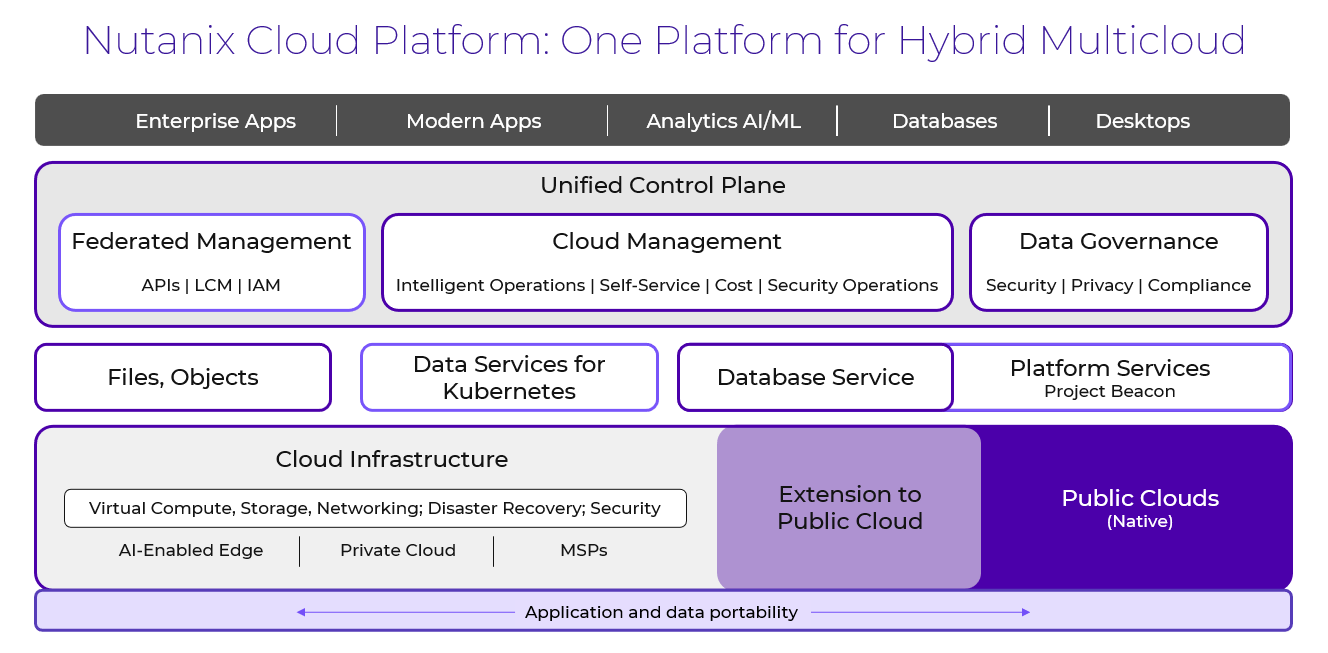 Nutanix Cloud Platform: One Platform for Hybrid Multicloud

Enterprise Apps | Modern Apps | Analytics AI/ML | Databases | Desktops

Unified Control Plane

Federated Management
APIs | LCM | IAM

Cloud Management
Intelligent Operations | Self-Service | Cost | Security Operations

Data Governance
Security | Privacy | Compliance

Files, Objects

Data Services for Kubernetes

Database Service

Platform Services
Project Beacon

Cloud Infrastructure

Virtual Compute, Storage, Networking; Disaster Recovery; Security

AI-Enabled Edge | Private Cloud | MSPs

Extension to Public Cloud

Public Clouds
(Native)

Application and data portability